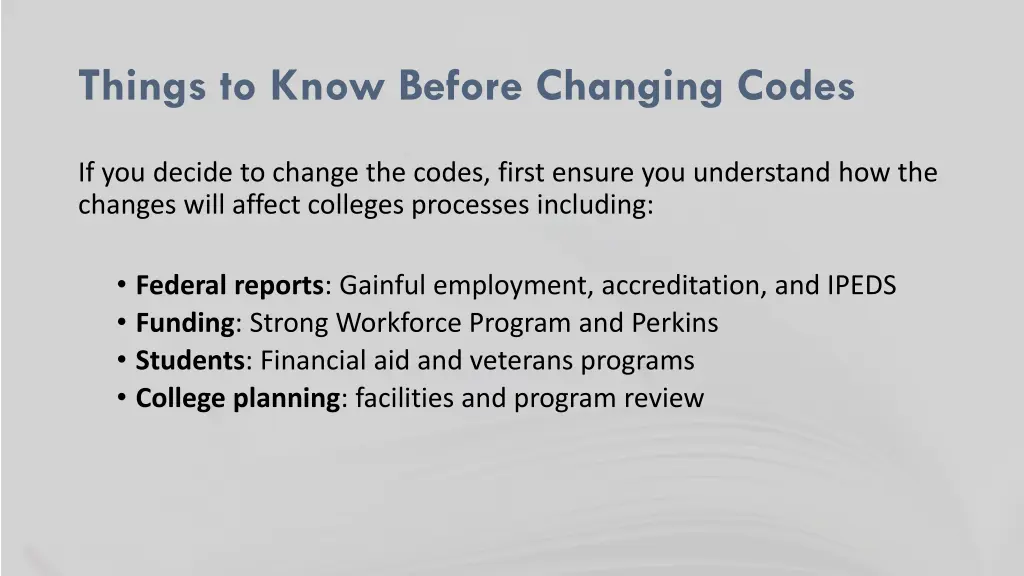 Things to Know Before Changing Codes

If you decide to change the codes, first ensure you understand how the changes will affect colleges processes including:

• Federal reports: Gainful employment, accreditation, and IPEDS
• Funding: Strong Workforce Program and Perkins
• Students: Financial aid and veterans programs
• College planning: facilities and program review